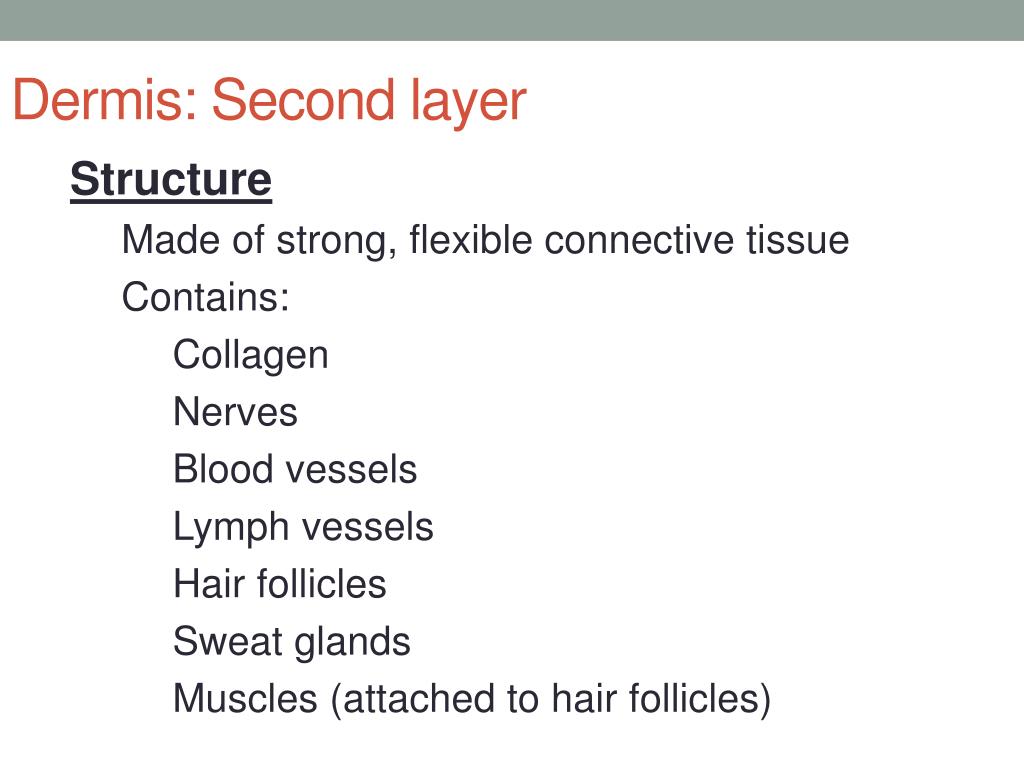 Dermis: Second layer

Structure

Made of strong, flexible connective tissue

Contains:

Collagen

Nerves

Blood vessels

Lymph vessels

Hair follicles

Sweat glands

Muscles (attached to hair follicles)